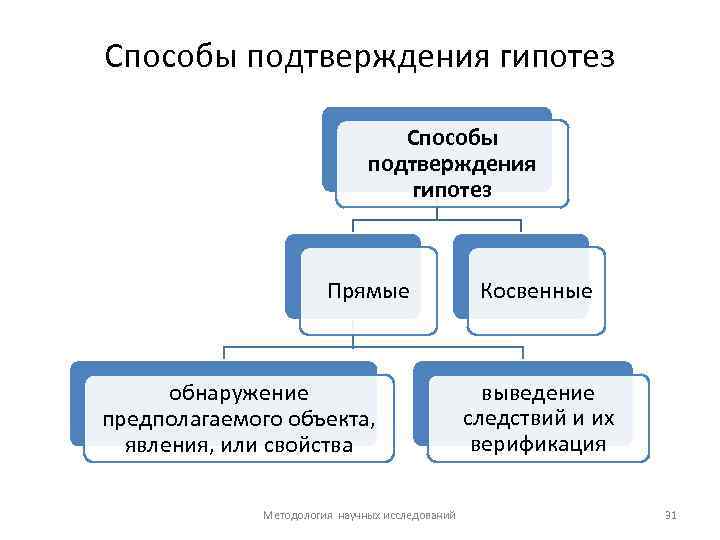 Способы подтверждения гипотез

Способы подтверждения гипотез

Прямые

Косвенные

обнаружение предполагаемого объекта, явления, или свойства

выведение следствий и их верификация

Методология научных исследований

31